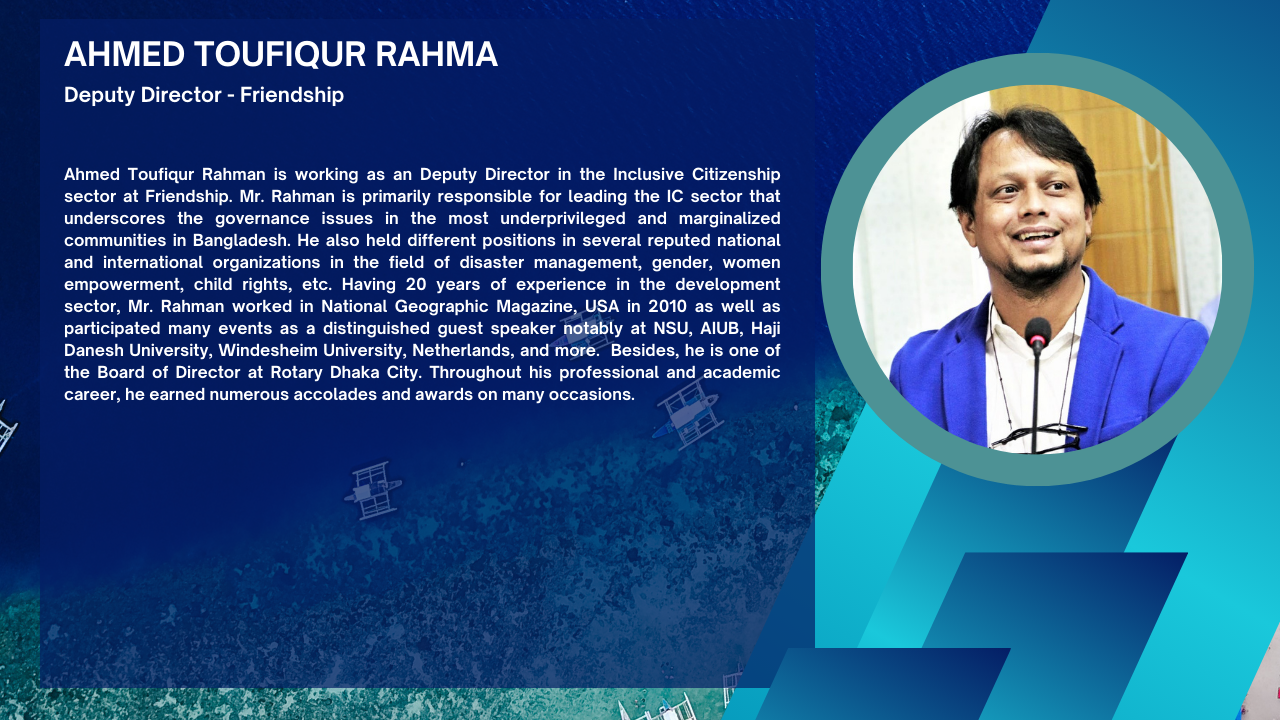 AHMED TOUFIQUR RAHMA

Deputy Director - Friendship

Ahmed Toufiqur Rahman is working as an Deputy Director in the Inclusive Citizenship sector at Friendship. Mr. Rahman is primarily responsible for leading the IC sector that underscores the governance issues in the most underprivileged and marginalized communities in Bangladesh. He also held different positions in several reputed national and international organizations in the field of disaster management, gender, women empowerment, child rights, etc. Having 20 years of experience in the development sector, Mr. Rahman worked in National Geographic Magazine, USA in 2010 as well as participated many events as a distinguished guest speaker notably at NSU, AIUB, Haji Danesh University, Windesheim University, Netherlands, and more. Besides, he is one of the Board of Director at Rotary Dhaka City. Throughout his professional and academic career, he earned numerous accolades and awards on many occasions.